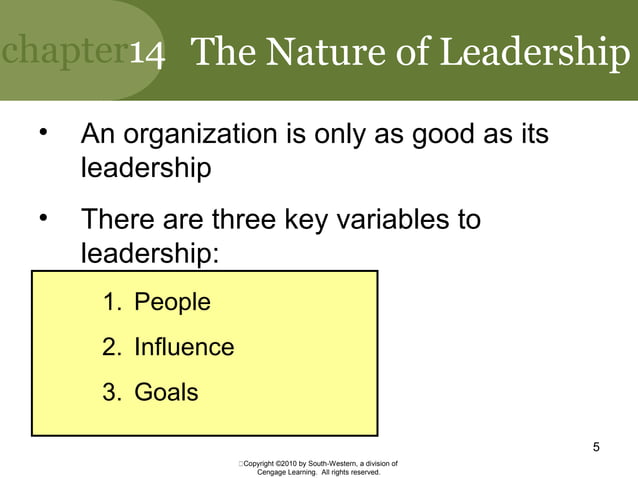 chapter14 The Nature of Leadership

• An organization is only as good as its leadership

• There are three key variables to leadership:

1. People
2. Influence
3. Goals

5

Copyright ©2010 by South-Western, a division of Cengage Learning. All rights reserved.